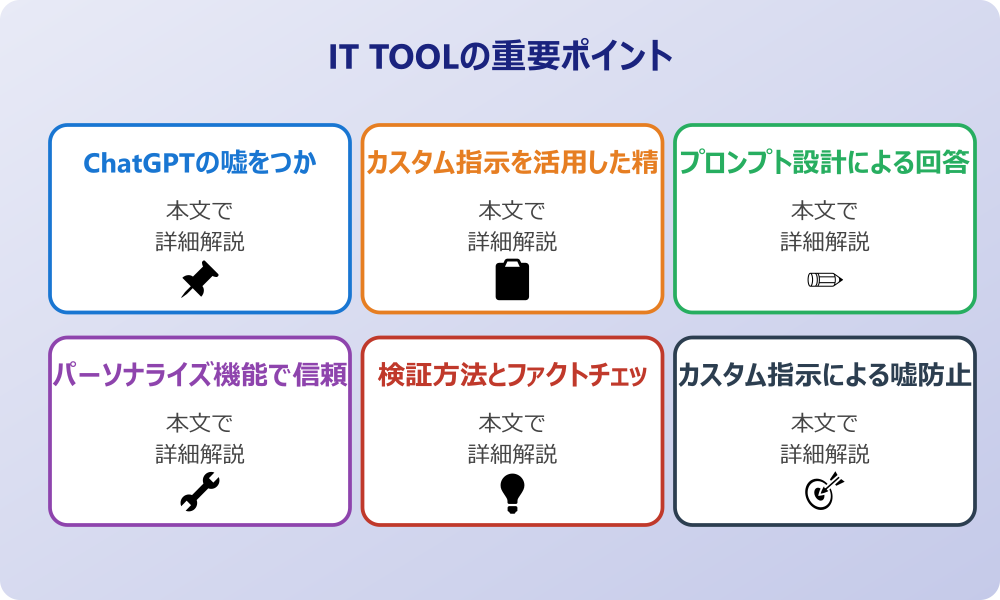 IT TOOLの重要ポイント

ChatGPTの嘘をつか

本文で
詳細解説

カスタム指示を活用した精

本文で
詳細解説

プロンプト設計による回答

本文で
詳細解説

パーソナライズ機能で信頼

本文で
詳細解説

検証方法とファクトチェッ

本文で
詳細解説

カスタム指示による嘘防止

本文で
詳細解説